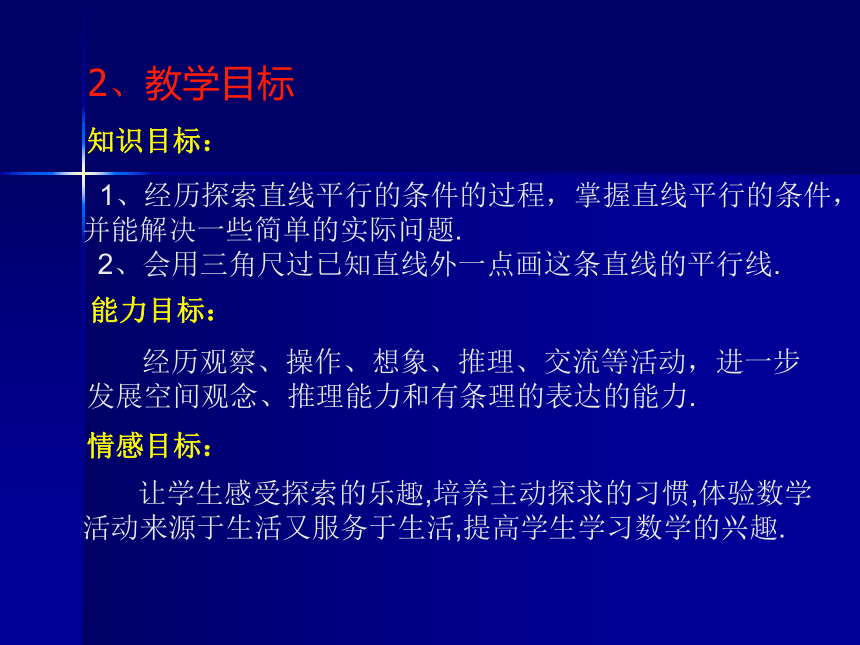 2、教学目标

知识目标：

1、经历探索直线平行的条件的过程，掌握直线平行的条件，并能解决一些简单的实际问题.

2、会用三角尺过已知直线外一点画这条直线的平行线.

能力目标：

经历观察、操作、想象、推理、交流等活动，进一步发展空间观念、推理能力和有条理的表达的能力.

情感目标：

让学生感受探索的乐趣,培养主动探求的习惯,体验数学活动来源于生活又服务于生活,提高学生学习数学的兴趣.